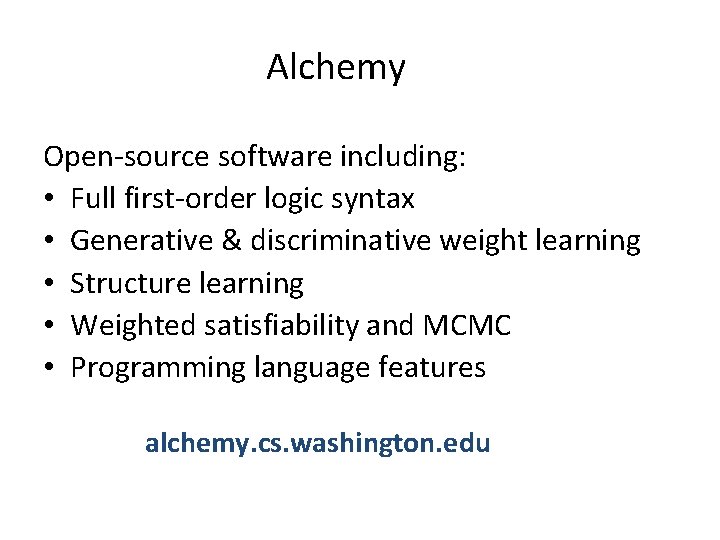 Alchemy

Open-source software including:
• Full first-order logic syntax
• Generative & discriminative weight learning
• Structure learning
• Weighted satisfiability and MCMC
• Programming language features

alchemy.cs.washington.edu